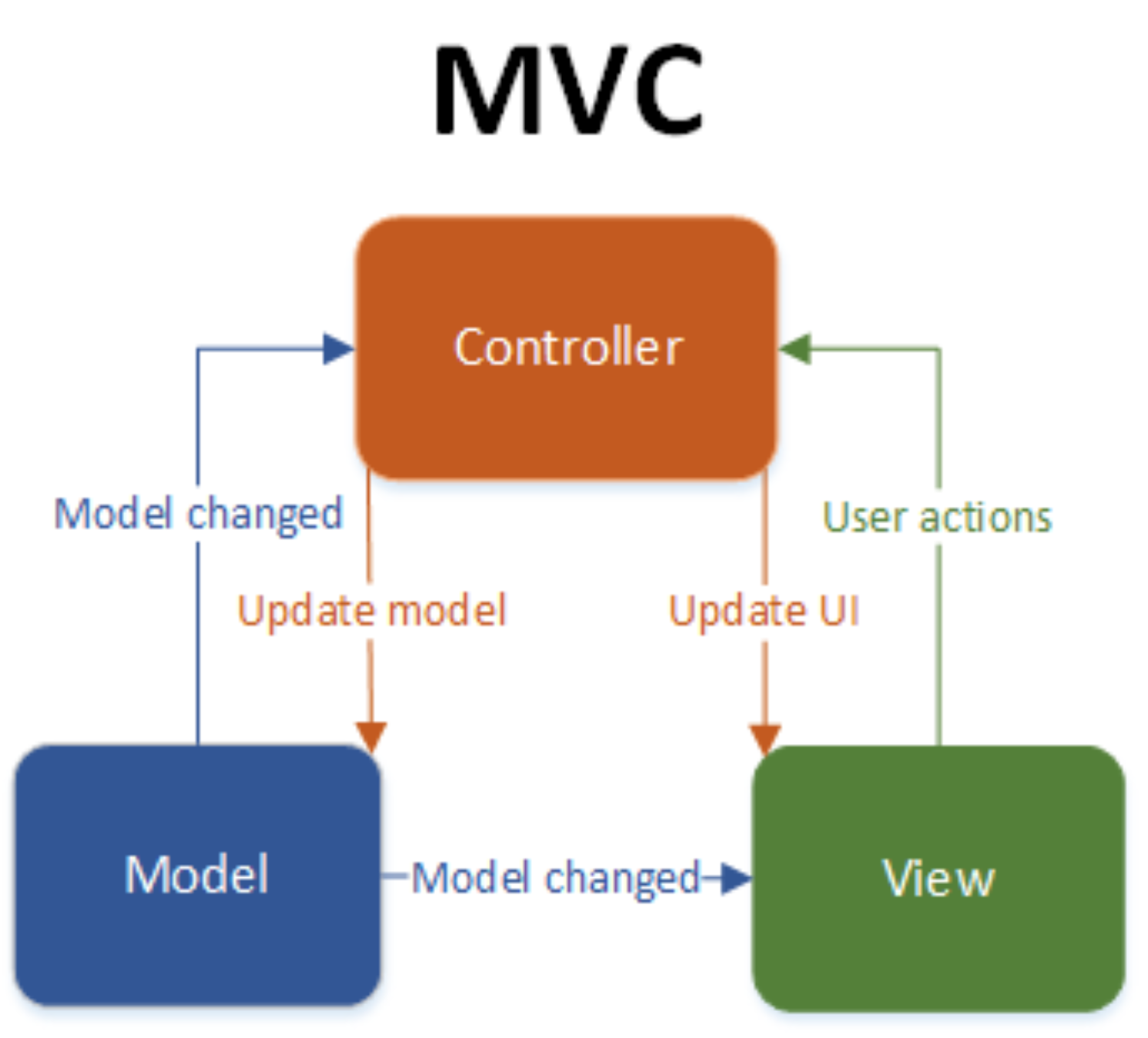 MVC

Controller

Model changed

User actions

Update model

Update UI

Model

Model changed

View